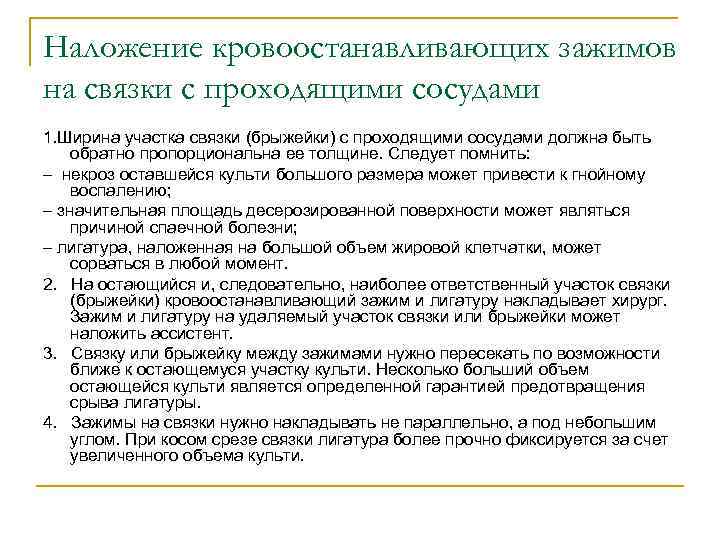 Наложение кровоостанавливающих зажимов на связки с проходящими сосудами

1.Ширина участка связки (брыжейки) с проходящими сосудами должна быть обратно пропорциональна ее толщине. Следует помнить:

– некроз оставшейся культи большого размера может привести к гнойному воспалению;

– значительная площадь десерозированной поверхности может являться причиной спаечной болезни;

– лигатура, наложенная на большой объем жировой клетчатки, может сорваться в любой момент.

2. На остающийся и, следовательно, наиболее ответственный участок связки (брыжейки) кровоостанавливающий зажим и лигатуру накладывает хирург. Зажим и лигатуру на удаляемый участок связки или брыжейки может наложить ассистент.

3. Связку или брыжейку между зажимами нужно пересекать по возможности ближе к остающемуся участку культи. Несколько больший объем остающейся культи является определенной гарантией предотвращения срыва лигатуры.

4. Зажимы на связки нужно накладывать не параллельно, а под небольшим углом. При косом срезе связки лигатура более прочно фиксируется за счет увеличенного объема культи.